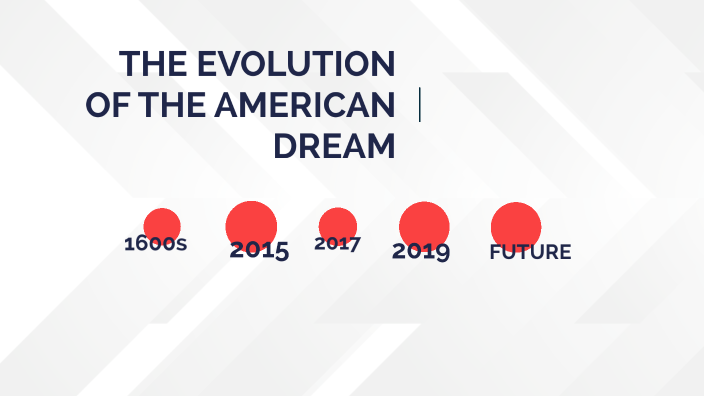 THE EVOLUTION OF THE AMERICAN DREAM

1600s

2015

2017

2019

FUTURE